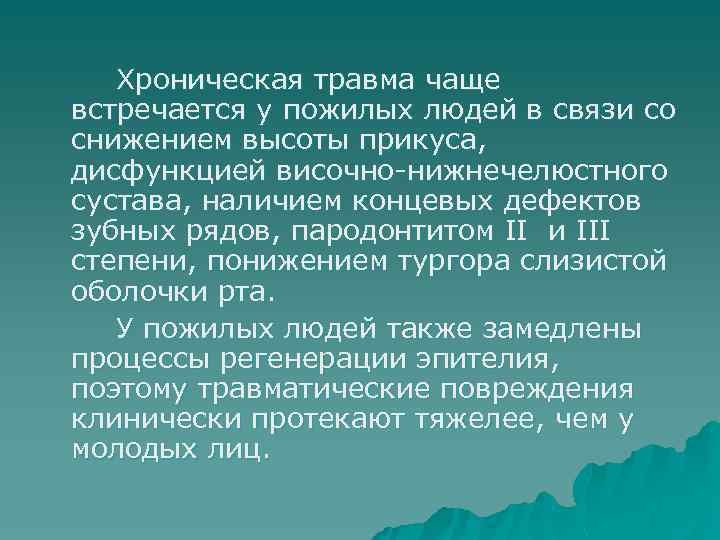 Хроническая травма чаще встречается у пожилых людей в связи со снижением высоты прикуса, дисфункцией височно-нижнечелюстного сустава, наличием концевых дефектов зубных рядов, пародонтитом II и III степени, понижением тургора слизистой оболочки рта.

У пожилых людей также замедлены процессы регенерации эпителия, поэтому травматические повреждения клинически протекают тяжелее, чем у молодых лиц.